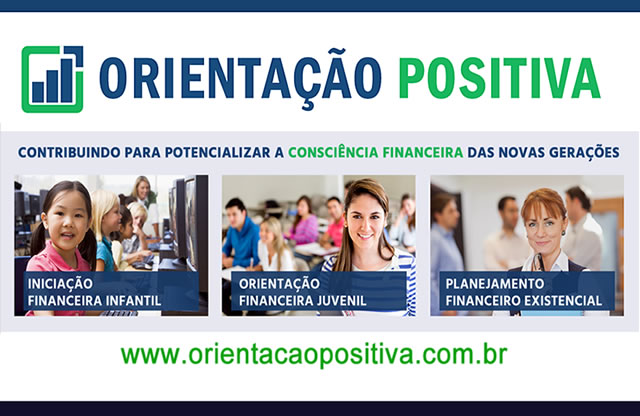 ORIENTAÇÃO POSITIVA

CONTRIBUINDO PARA POTENCIALIZAR A CONSCIÊNCIA FINANCEIRA DAS NOVAS GERAÇÕES

INICIAÇÃO FINANCEIRA INFANTIL

ORIENTAÇÃO FINANCEIRA JUVENIL

PLANEJAMENTO FINANCEIRO EXISTENCIAL

www.orientacaopositiva.com.br